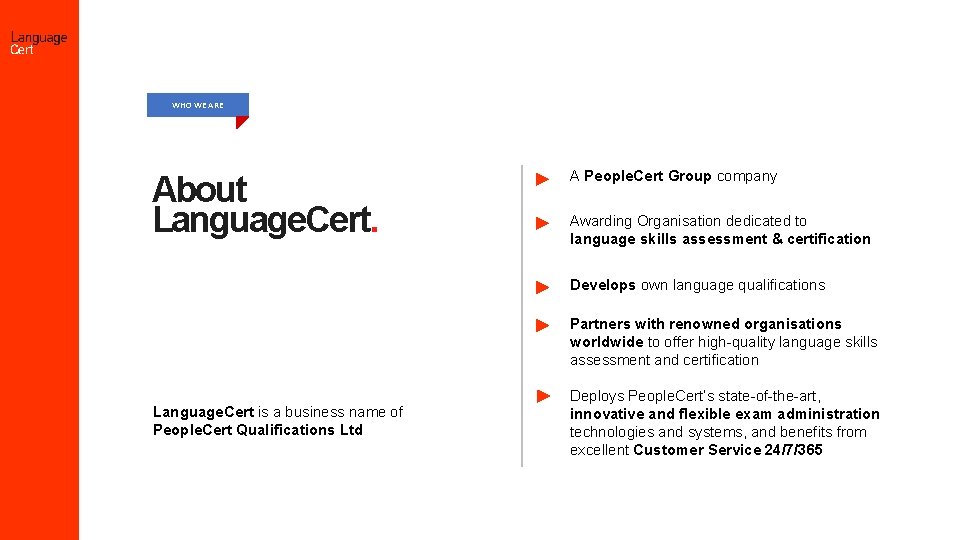 Language
Cert

WHO WE ARE

About LanguageCert.

LanguageCert is a business name of PeopleCert Qualifications Ltd

A PeopleCert Group company

Awarding Organisation dedicated to language skills assessment & certification

Develops own language qualifications

Partners with renowned organisations worldwide to offer high-quality language skills assessment and certification

Deploys PeopleCert's state-of-the-art, innovative and flexible exam administration technologies and systems, and benefits from excellent Customer Service 24/7/365